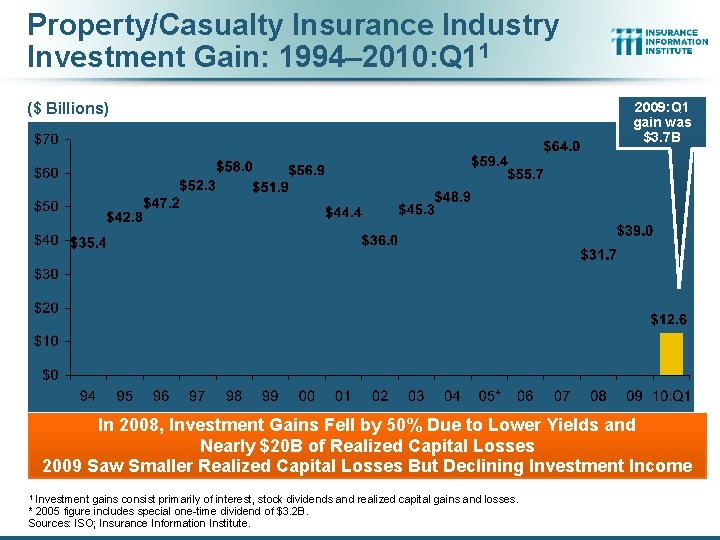 Property/Casualty Insurance Industry Investment Gain: 1994–2010:Q1$^1$

INSURANCE INFORMATION INSTITUTE

($ Billions)

2009:Q1 gain was $3.7B

$70
$60
$50
$40
$30
$20
$10
$0

$35.4
$42.8
$47.2
$52.3
$58.0
$51.9
$56.9
$44.4
$36.0
$45.3
$48.9
$59.4
$55.7
$64.0
$31.7
$39.0
$12.6

94 95 96 97 98 99 00 01 02 03 04 05* 06 07 08 09 10:Q1

In 2008, Investment Gains Fell by 50% Due to Lower Yields and Nearly $20B of Realized Capital Losses
2009 Saw Smaller Realized Capital Losses But Declining Investment Income

$^1$ Investment gains consist primarily of interest, stock dividends and realized capital gains and losses.
* 2005 figure includes special one-time dividend of $3.2B.
Sources: ISO; Insurance Information Institute.